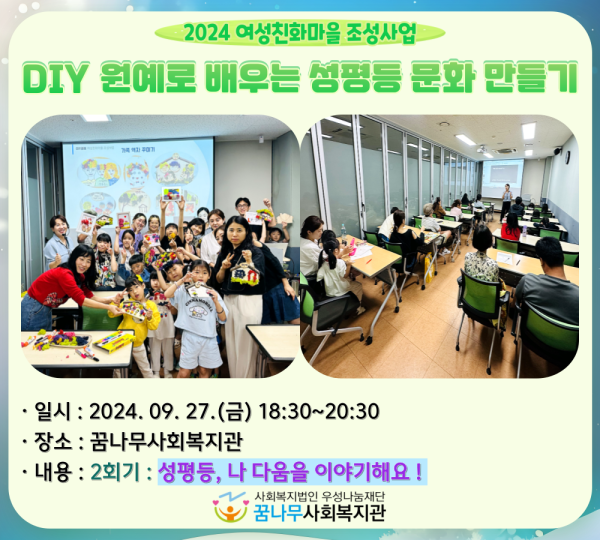 2024 여성친화마을 조성사업

DIY 원예로 배우는 성평등 문화 만들기

가족 액자 꾸미기

· 일시 : 2024. 09. 27.(금) 18:30~20:30
· 장소 : 꿈나무사회복지관
· 내용 : 2회기 : 성평등, 나 다움을 이야기해요 !

사회복지법인 우성나눔재단
꿈나무사회복지관